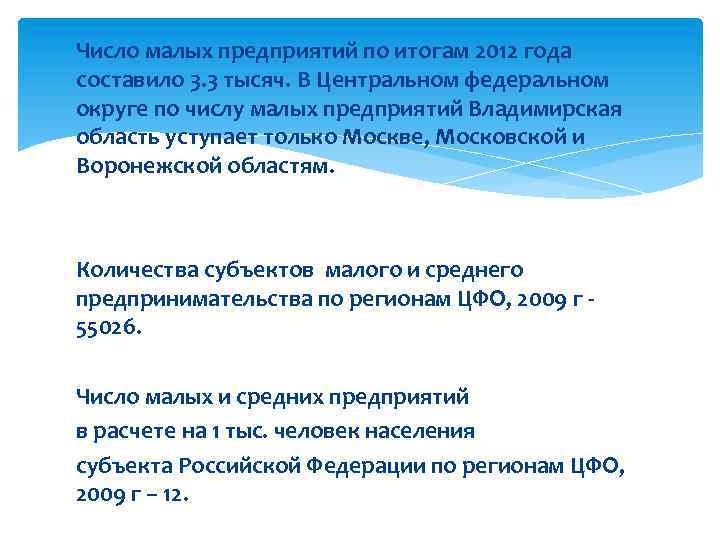 Число малых предприятий по итогам 2012 года составило 3.3 тысяч. В Центральном федеральном округе по числу малых предприятий Владимирская область уступает только Москве, Московской и Воронежской областям.

Количества субъектов малого и среднего предпринимательства по регионам ЦФО, 2009 г - 55026.

Число малых и средних предприятий
в расчете на 1 тыс. человек населения
субъекта Российской Федерации по регионам ЦФО, 2009 г – 12.